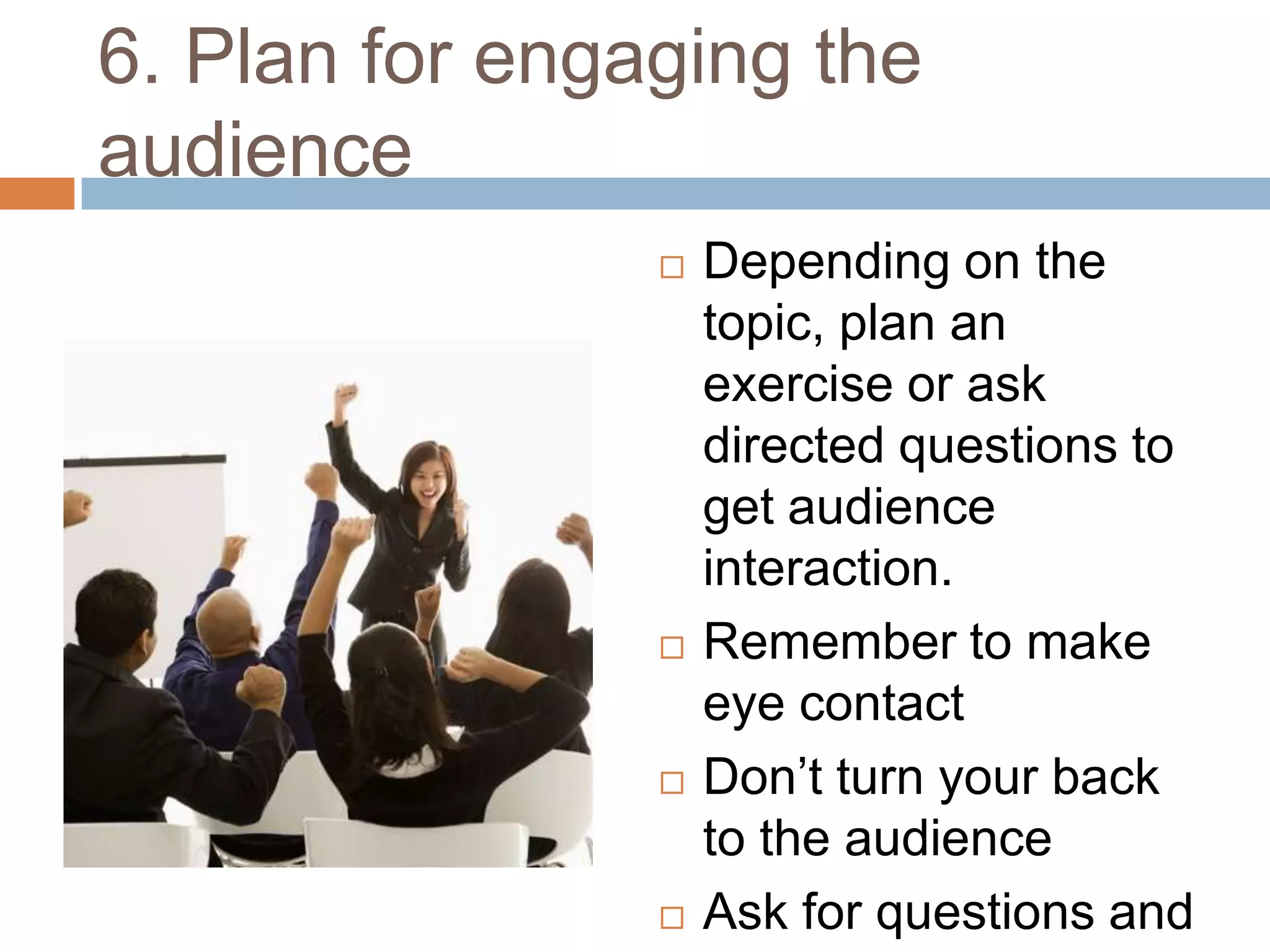 6. Plan for engaging the audience

□ Depending on the topic, plan an exercise or ask directed questions to get audience interaction.

□ Remember to make eye contact

□ Don’t turn your back to the audience

□ Ask for questions and